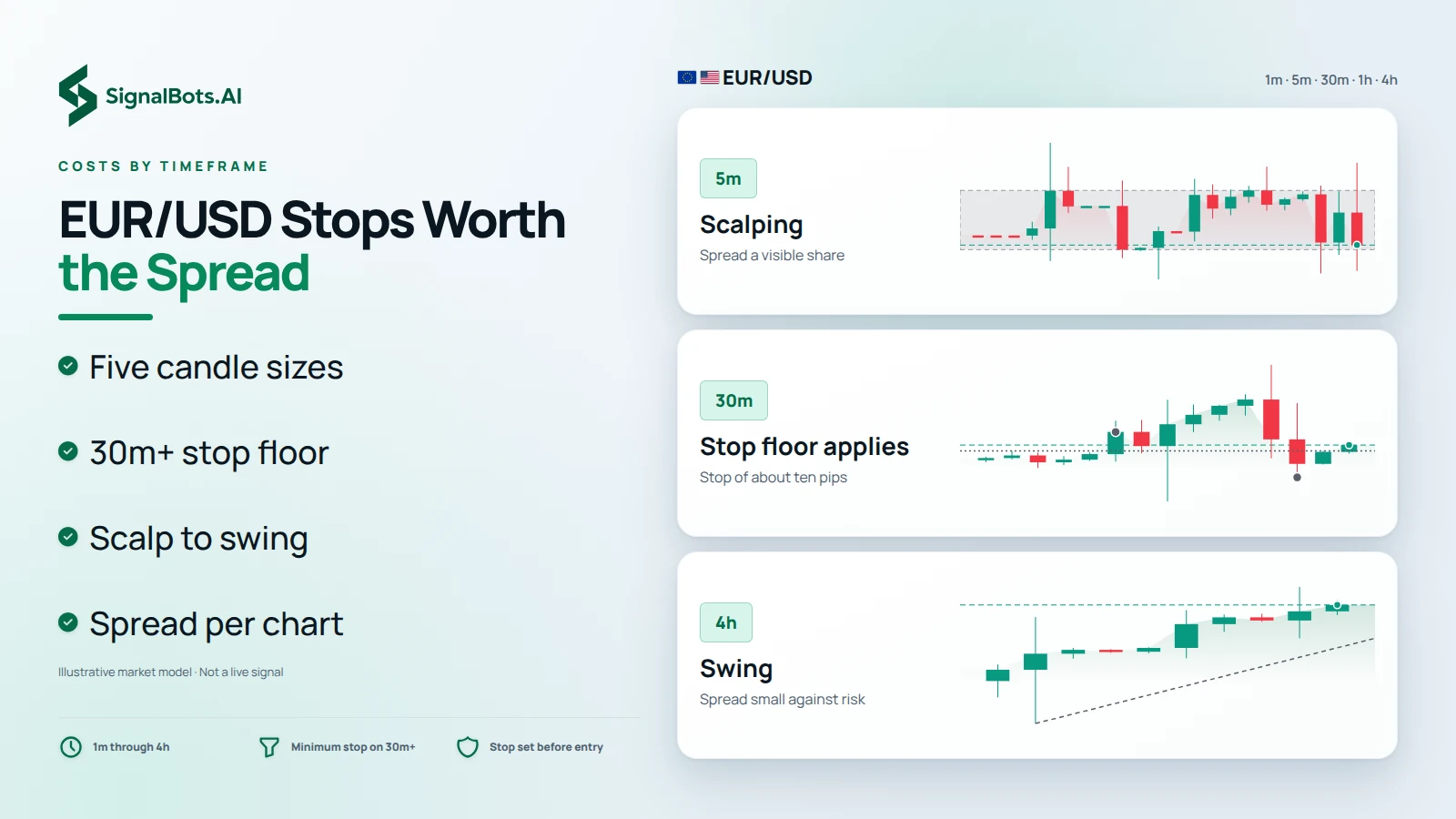 SignalBots.AI

COSTS BY TIMEFRAME

EUR/USD Stops Worth the Spread

Five candle sizes

30m+ stop floor

Scalp to swing

Spread per chart

Illustrative market model · Not a live signal

1m through 4h

Minimum stop on 30m+

Stop set before entry

EUR/USD

1m · 5m · 30m · 1h · 4h

5m

Scalping

Spread a visible share

30m

Stop floor applies

Stop of about ten pips

4h

Swing

Spread small against risk